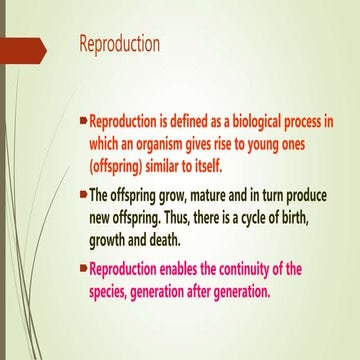 Reproduction

Reproduction is defined as a biological process in which an organism gives rise to young ones (offspring) similar to itself.

The offspring grow, mature and in turn produce new offspring. Thus, there is a cycle of birth, growth and death.

Reproduction enables the continuity of the species, generation after generation.